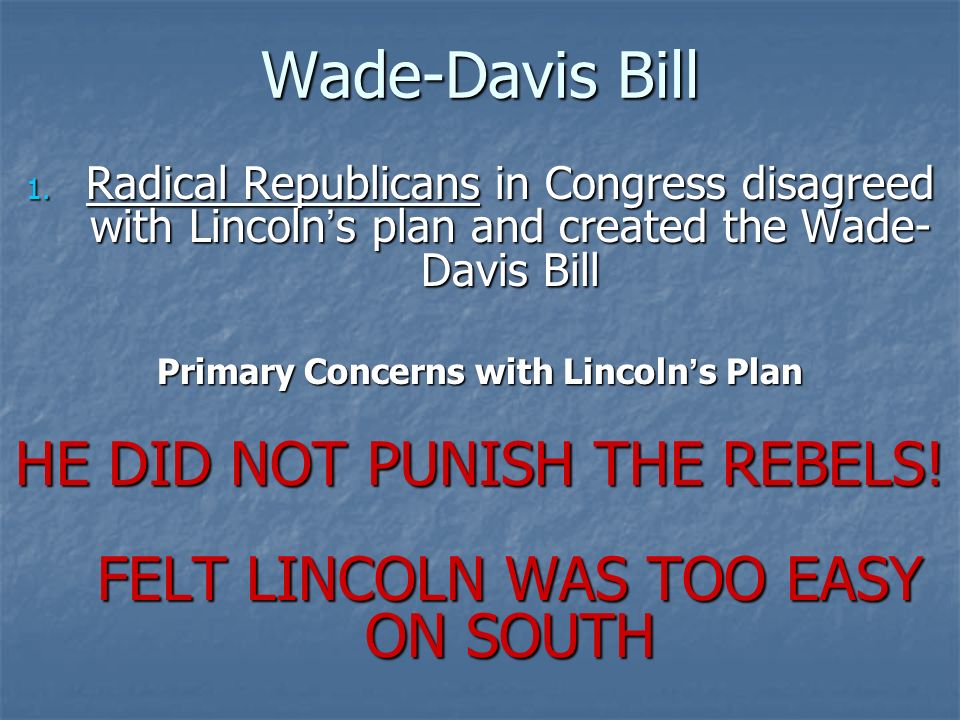 Wade-Davis Bill

1. Radical Republicans in Congress disagreed with Lincoln's plan and created the Wade-Davis Bill

Primary Concerns with Lincoln's Plan

HE DID NOT PUNISH THE REBELS!

FELT LINCOLN WAS TOO EASY ON SOUTH